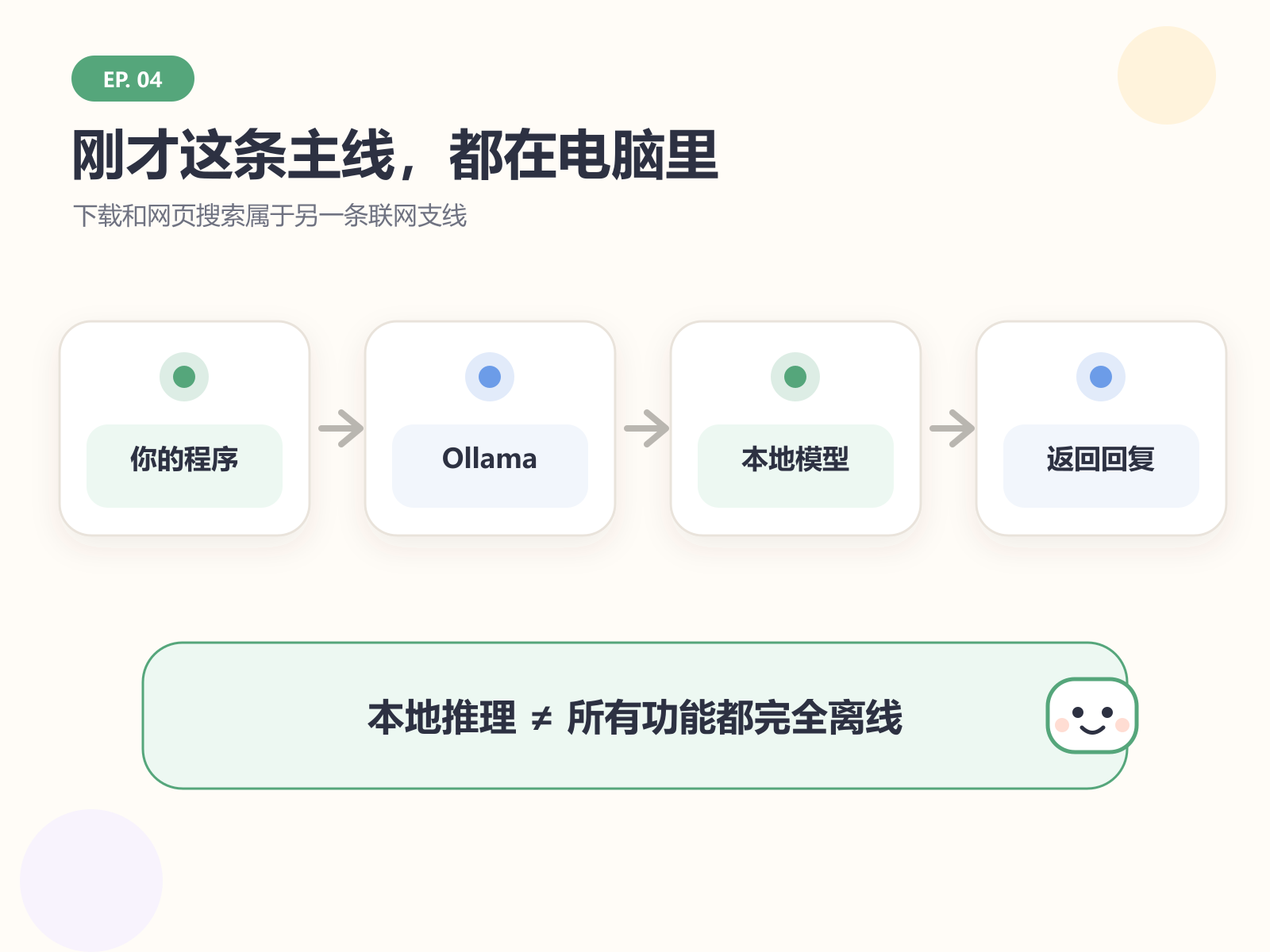 EP. 04

刚才这条主线，都在电脑里

下载和网页搜索属于另一条联网支线

你的程序

Ollama

本地模型

返回回复

本地推理 ≠ 所有功能都完全离线